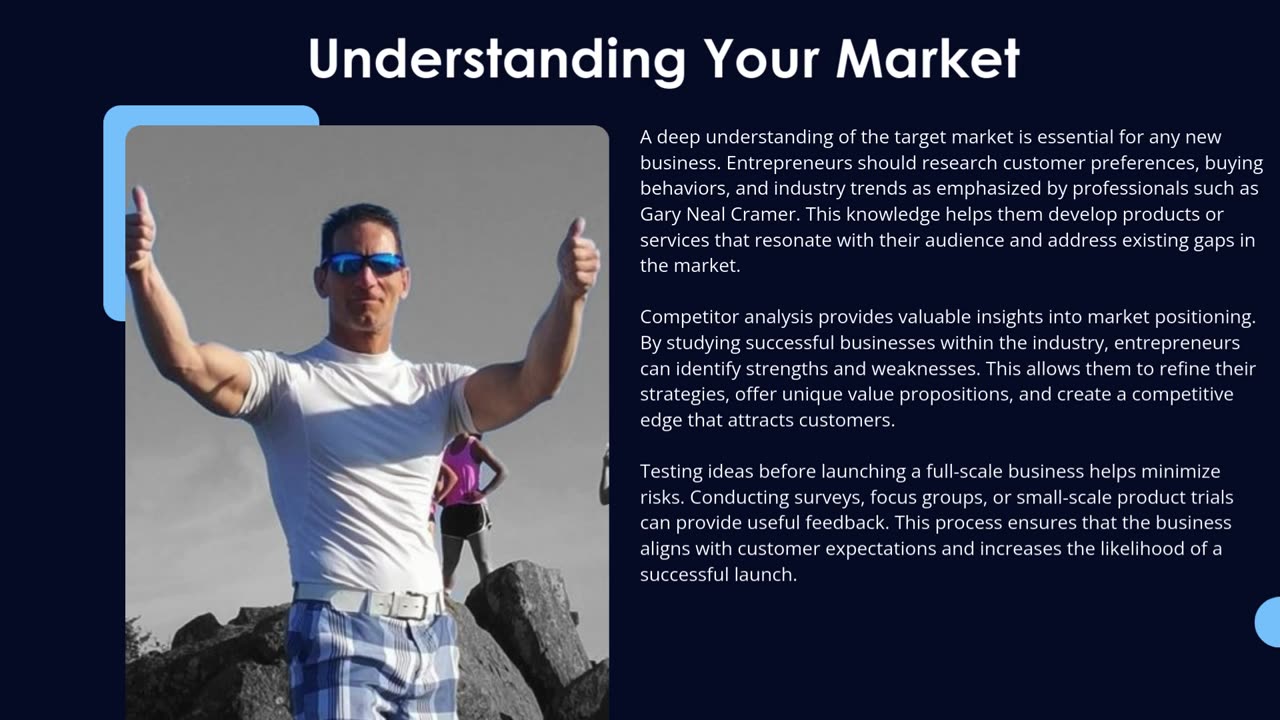 Understanding Your Market

A deep understanding of the target market is essential for any new business. Entrepreneurs should research customer preferences, buying behaviors, and industry trends as emphasized by professionals such as Gary Neal Cramer. This knowledge helps them develop products or services that resonate with their audience and address existing gaps in the market.

Competitor analysis provides valuable insights into market positioning. By studying successful businesses within the industry, entrepreneurs can identify strengths and weaknesses. This allows them to refine their strategies, offer unique value propositions, and create a competitive edge that attracts customers.

Testing ideas before launching a full-scale business helps minimize risks. Conducting surveys, focus groups, or small-scale product trials can provide useful feedback. This process ensures that the business aligns with customer expectations and increases the likelihood of a successful launch.